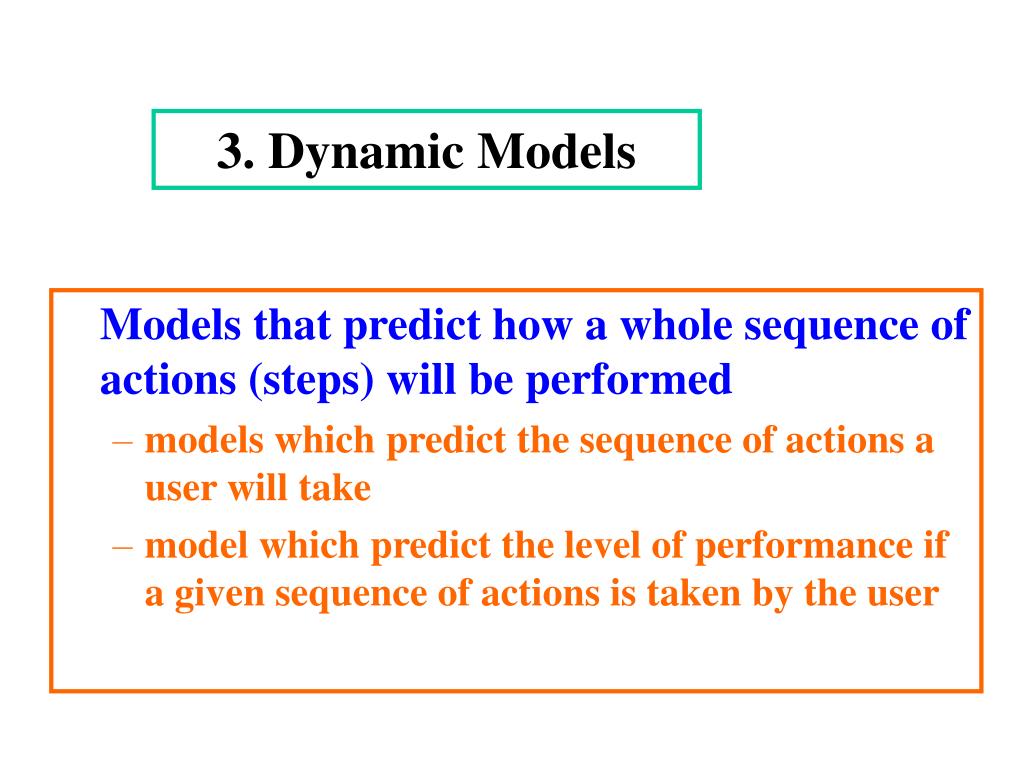 3. Dynamic Models

Models that predict how a whole sequence of actions (steps) will be performed

– models which predict the sequence of actions a user will take

– model which predict the level of performance if a given sequence of actions is taken by the user